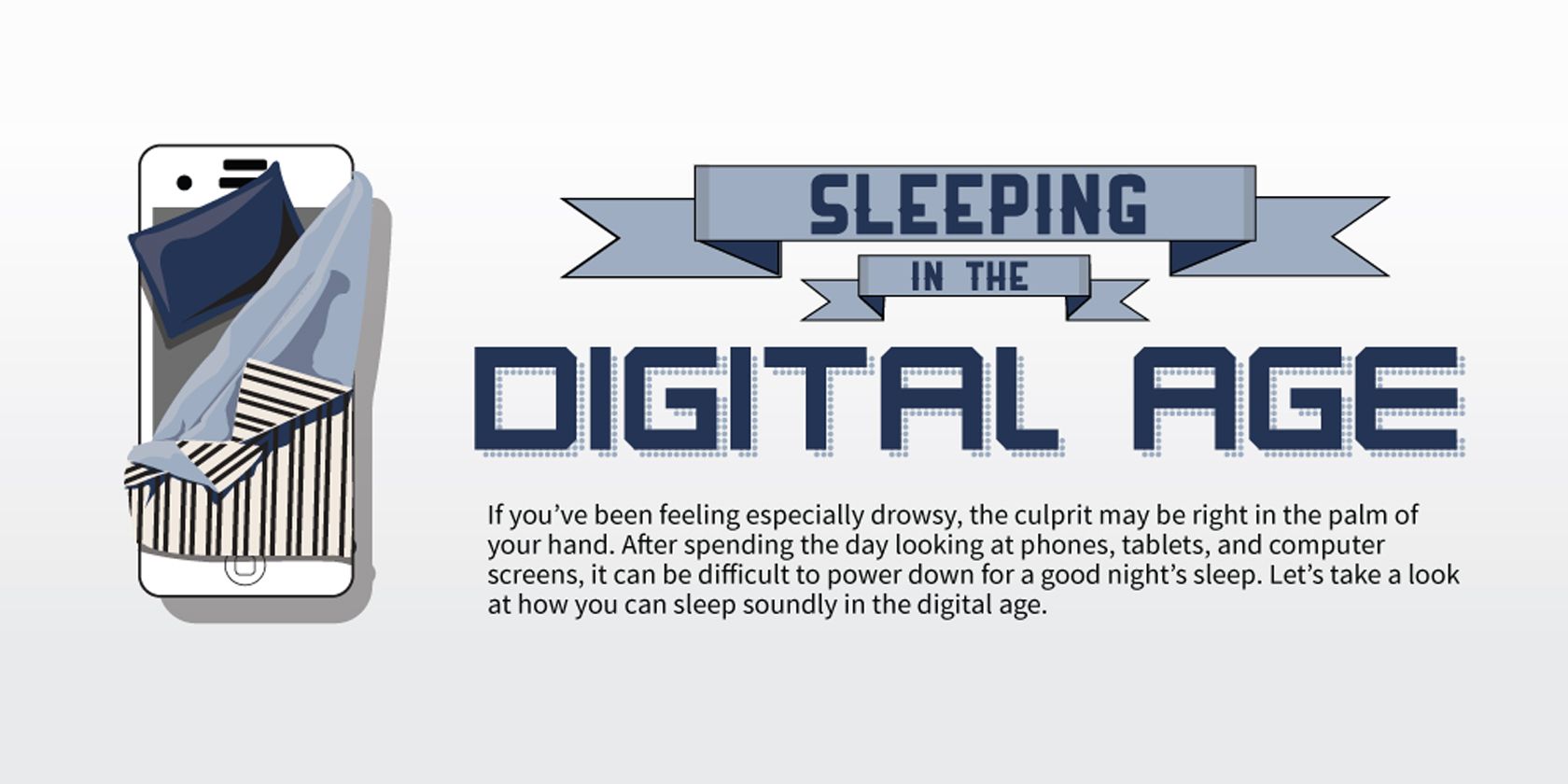 SLEEPING
IN THE
DIGITAL AGE

If you've been feeling especially drowsy, the culprit may be right in the palm of your hand. After spending the day looking at phones, tablets, and computer screens, it can be difficult to power down for a good night's sleep. Let's take a look at how you can sleep soundly in the digital age.